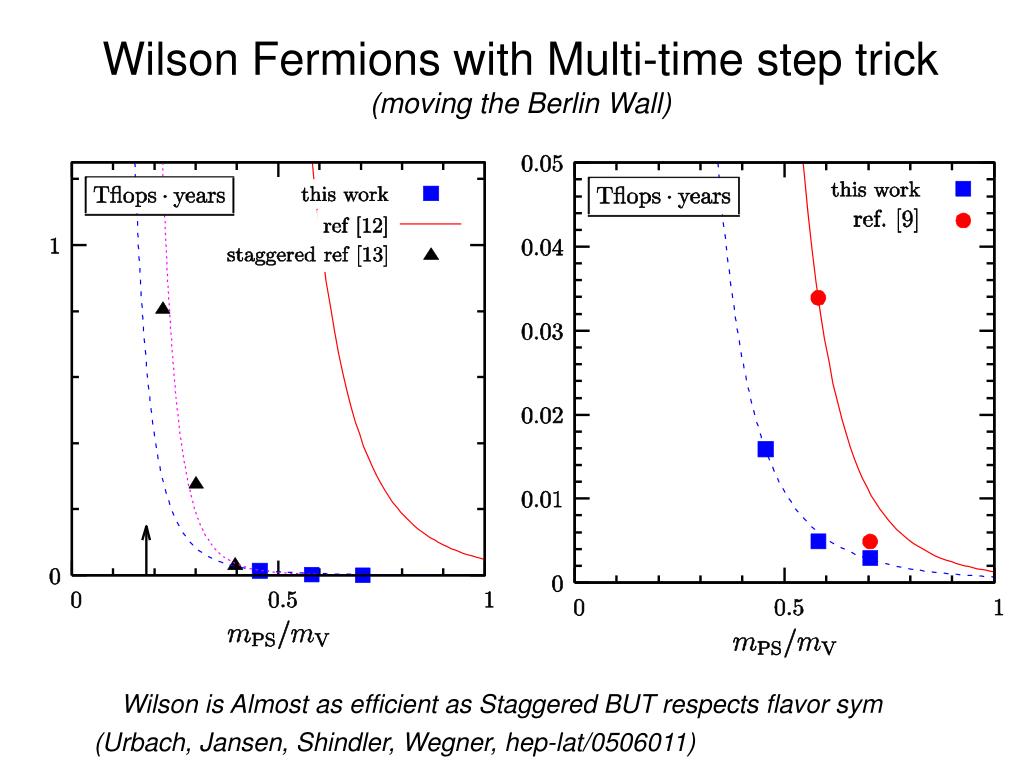 Wilson Fermions with Multi-time step trick
(moving the Berlin Wall)

Tflops · years
this work
ref [12]
staggered ref [13]
1
0
0
0.5
1
$m_{PS}/m_V$

Tflops · years
this work
ref. [9]
0.05
0.04
0.03
0.02
0.01
0
0
0.5
1
$m_{PS}/m_V$

Wilson is Almost as efficient as Staggered BUT respects flavor sym
(Urbach, Jansen, Shindler, Wegner, hep-lat/0506011)